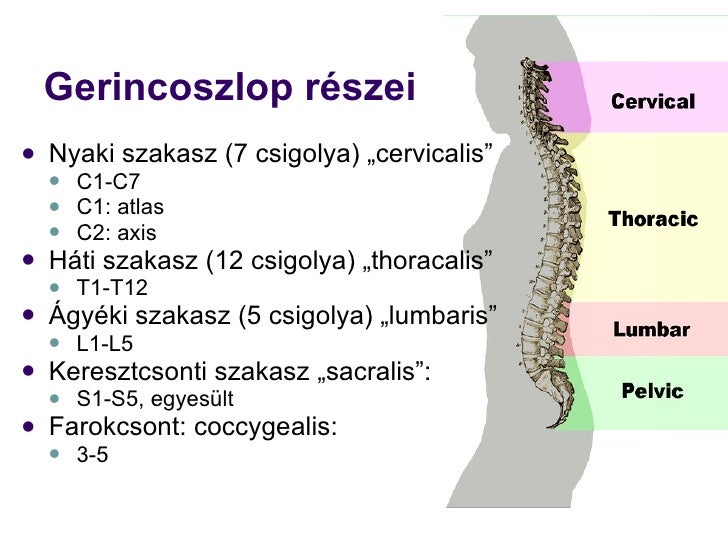 Gerincoszlop részei

- Nyaki szakasz (7 csigolya) „cervicalis”
  - C1-C7
  - C1: atlas
  - C2: axis
- Háti szakasz (12 csigolya) „thoracalis”
  - T1-T12
- Ágyéki szakasz (5 csigolya) „lumbaris”
  - L1-L5
- Keresztcsonti szakasz „sacralis”:
  - S1-S5, egyesült
- Farokcsont: coccygealis:
  - 3-5

Cervical

Thoracic

Lumbar

Pelvic